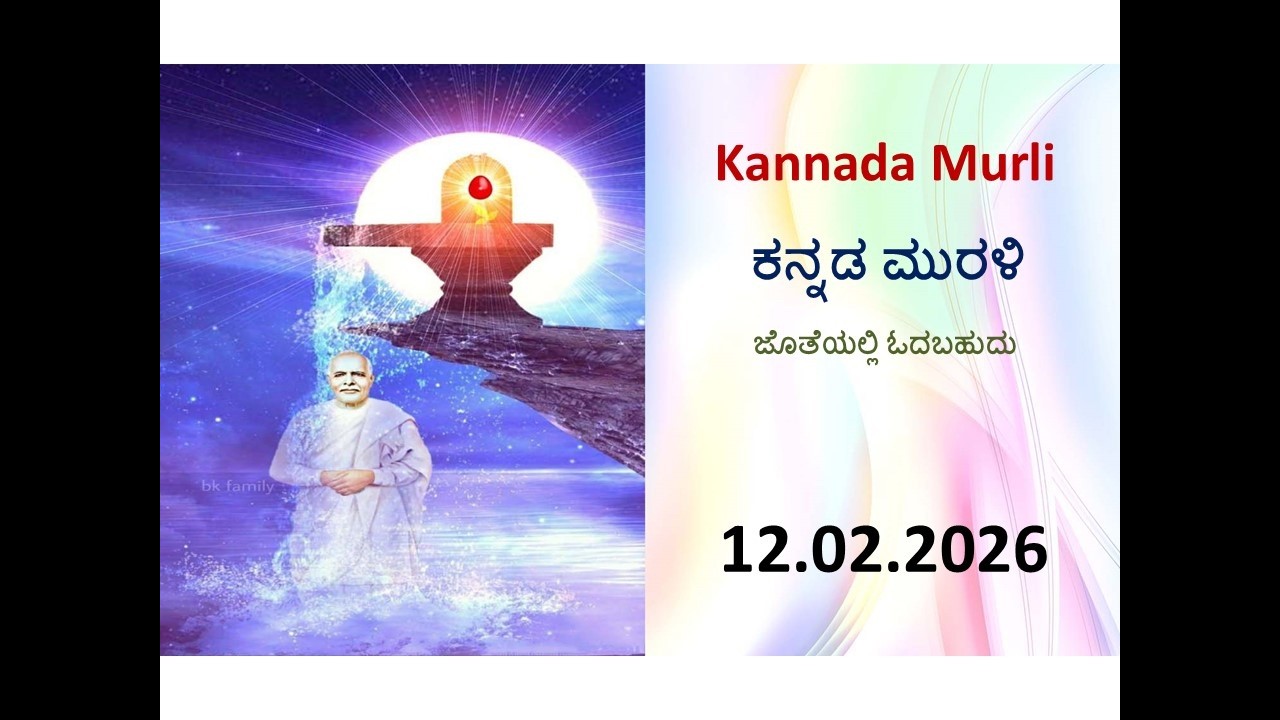 bk family

Kannada Murli

ಕನ್ನಡ ಮುರಳಿ

ಜೊತೆಯಲ್ಲಿ ಓದಬಹುದು

12.02.2026